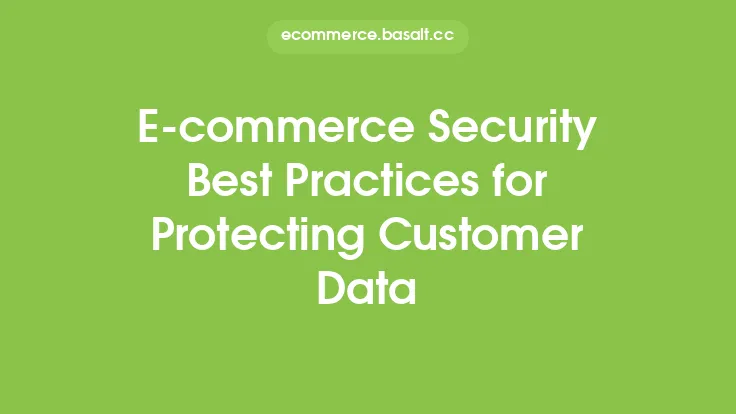 ecommerce.basalt.cc

E-commerce Security Best Practices for Protecting Customer Data